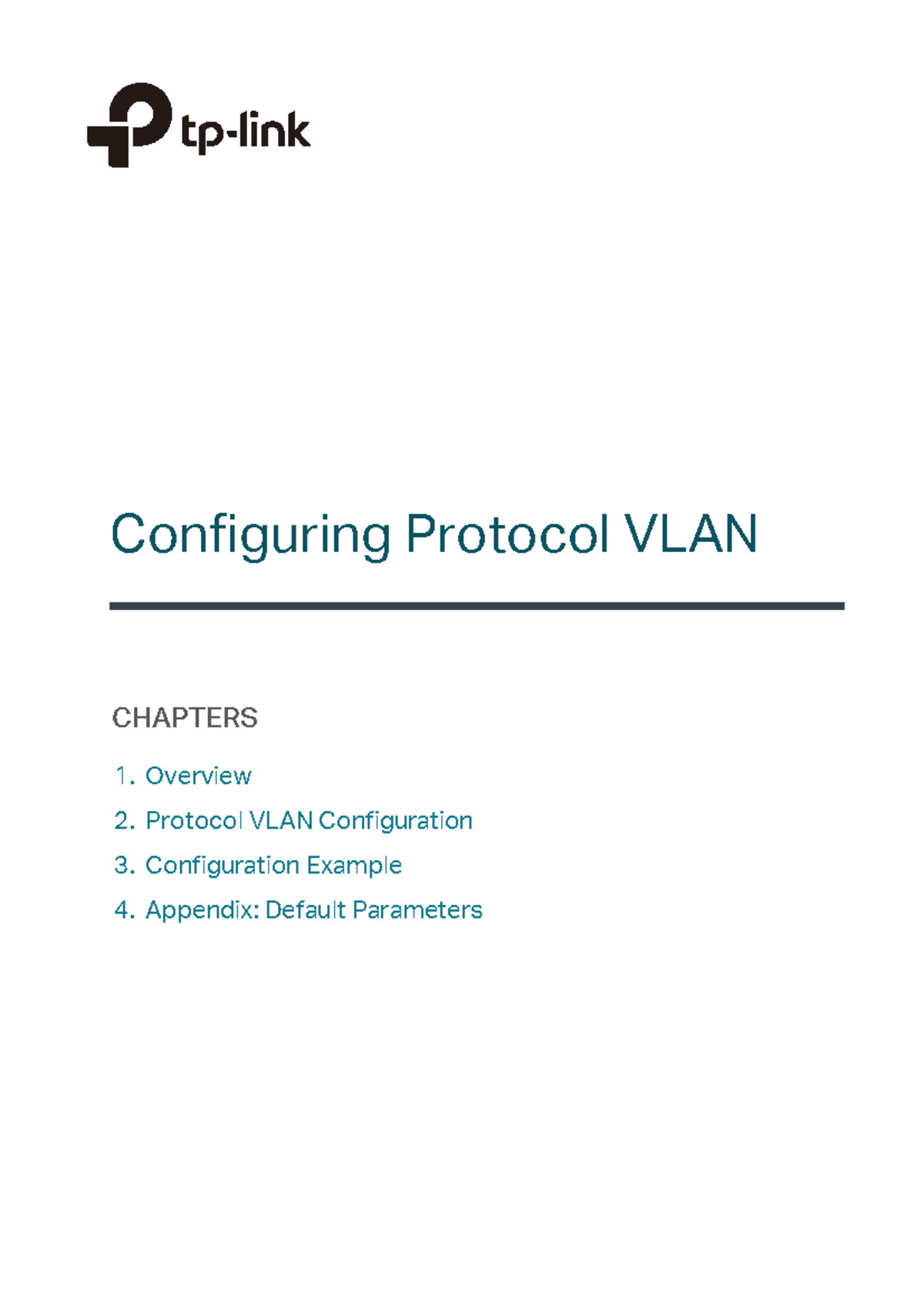 tp-link

Configuring Protocol VLAN

CHAPTERS

1. Overview

2. Protocol VLAN Configuration

3. Configuration Example

4. Appendix: Default Parameters